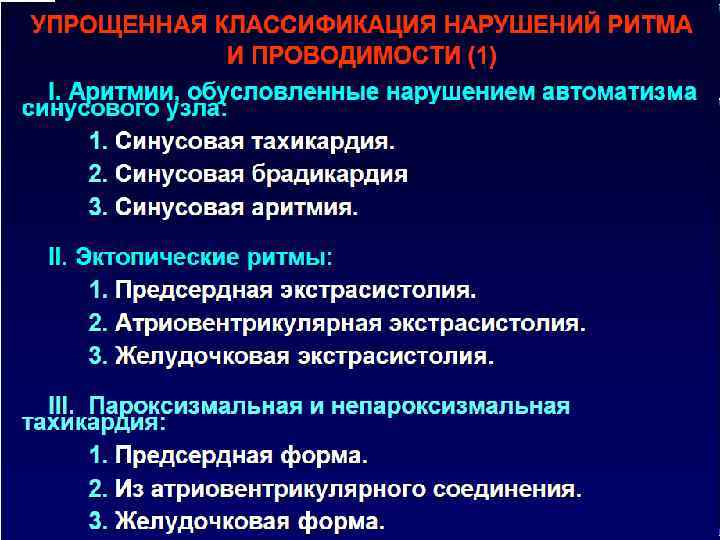 УПРОЩЕННАЯ КЛАССИФИКАЦИЯ НАРУШЕНИЙ РИТМА И ПРОВОДИМОСТИ (1)

I. Аритмии, обусловленные нарушением автоматизма синусового узла:

1. Синусовая тахикардия.
2. Синусовая брадикардия
3. Синусовая аритмия.

II. Эктопические ритмы:

1. Предсердная экстрасистолия.
2. Атриовентрикулярная экстрасистолия.
3. Желудочковая экстрасистолия.

III. Пароксизмальная и непароксизмальная тахикардия:

1. Предсердная форма.
2. Из атриовентрикулярного соединения.
3. Желудочковая форма.